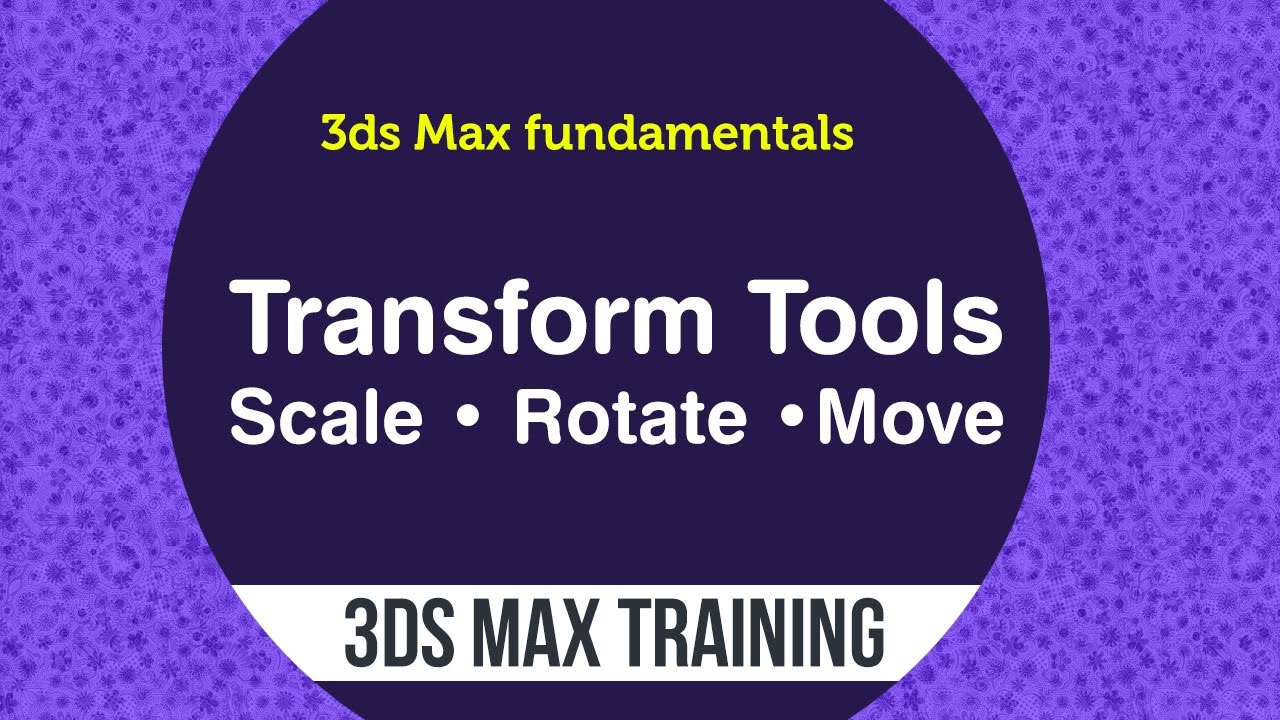 3ds Max fundamentals

Transform Tools
Scale • Rotate •Move

3DS MAX TRAINING